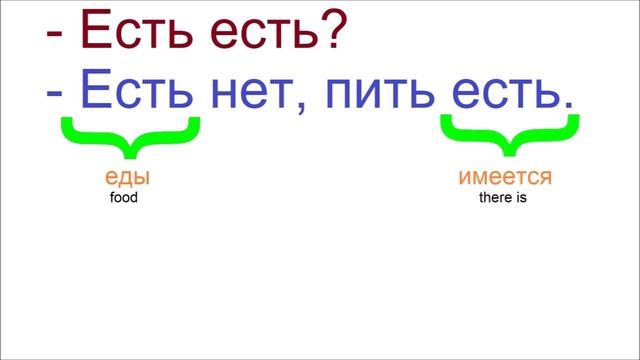 - Есть есть?
- Есть нет, пить есть.

еды
food

имеется
there is